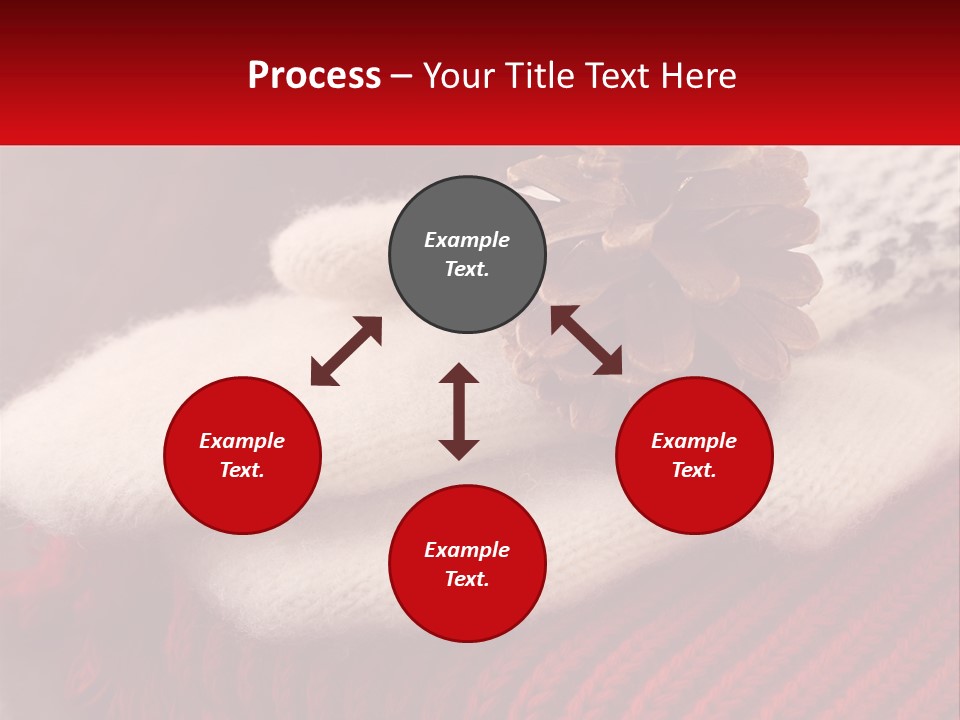 Process – Your Title Text Here

Example Text.

Example Text.

Example Text.

Example Text.